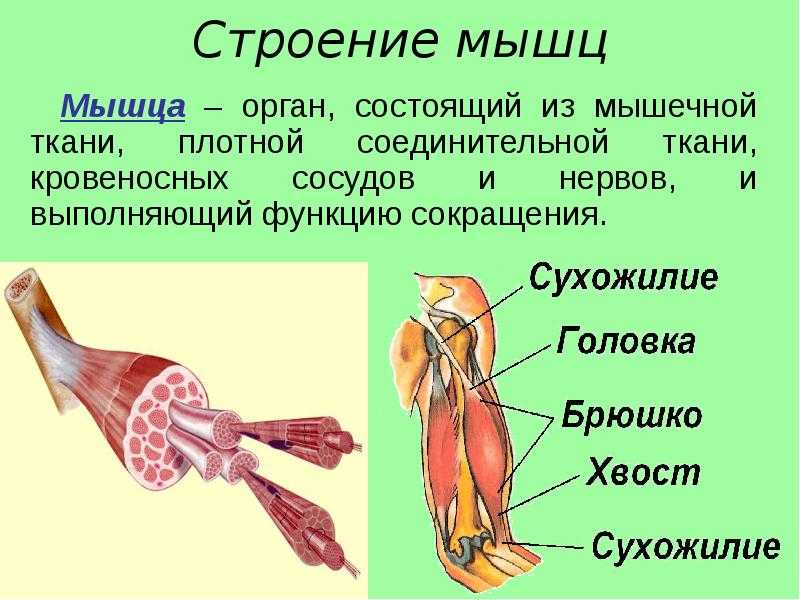 Строение мышц

Мышца – орган, состоящий из мышечной ткани, плотной соединительной ткани, кровеносных сосудов и нервов, и выполняющий функцию сокращения.

Сухожилие
Головка
Брюшко
Хвост
Сухожилие